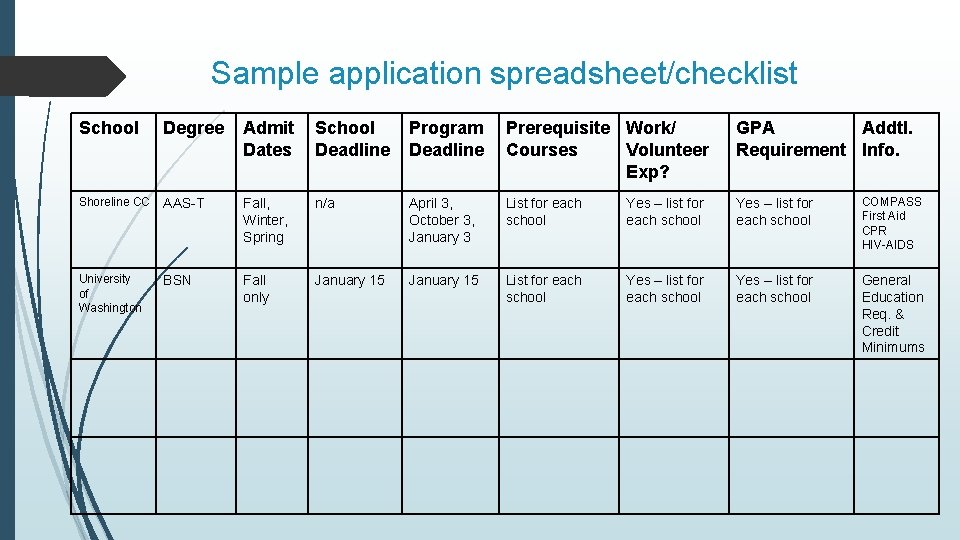 Sample application spreadsheet/checklist

| School | Degree | Admit Dates | School Deadline | Program Deadline | Prerequisite Courses | Work/ Volunteer Exp? | GPA Requirement | Addtl. Info. |
|---|---|---|---|---|---|---|---|---|
| Shoreline CC | AAS-T | Fall, Winter, Spring | n/a | April 3, October 3, January 3 | List for each school | Yes – list for each school | Yes – list for each school | COMPASS First Aid CPR HIV-AIDS |
| University of Washington | BSN | Fall only | January 15 | January 15 | List for each school | Yes – list for each school | Yes – list for each school | General Education Req. & Credit Minimums |
| | | | | | | | | |
| | | | | | | | | |